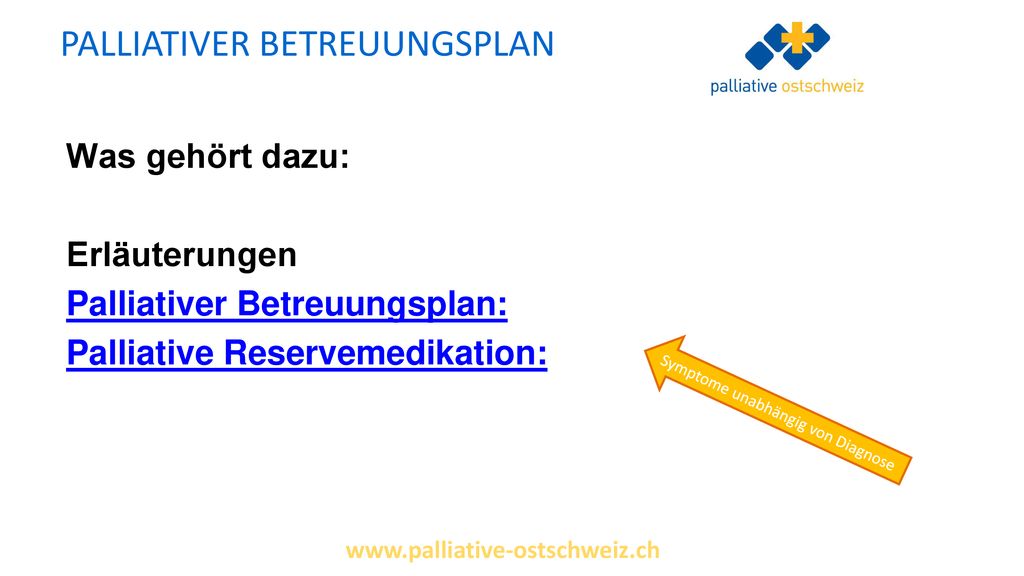 PALLIATIVER BETREUUNGSPLAN

palliative ostschweiz

Was gehört dazu:

Erläuterungen
Palliativer Betreuungsplan:
Palliative Reservemedikation:

Symptome unabhängig von Diagnose

www.palliative-ostschweiz.ch